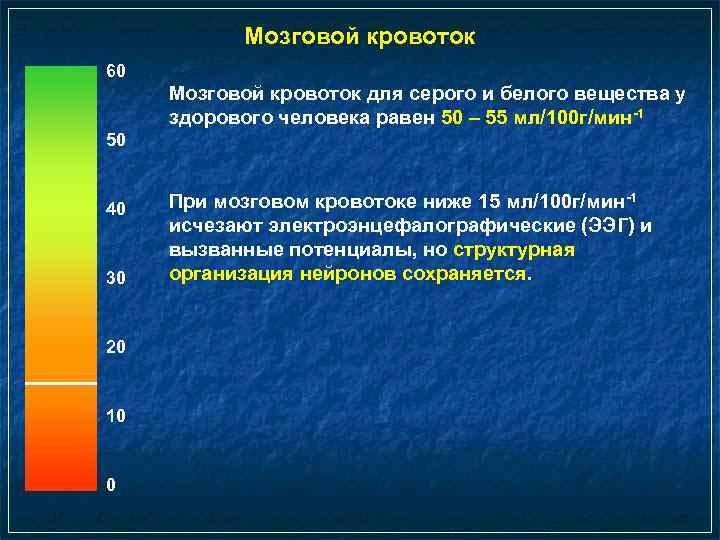 Мозговой кровоток

60

50

40

30

20

10

0

Мозговой кровоток для серого и белого вещества у здорового человека равен 50 – 55 мл/100г/мин$^{-1}$

При мозговом кровотоке ниже 15 мл/100г/мин$^{-1}$ исчезают электроэнцефалографические (ЭЭГ) и вызванные потенциалы, но структурная организация нейронов сохраняется.